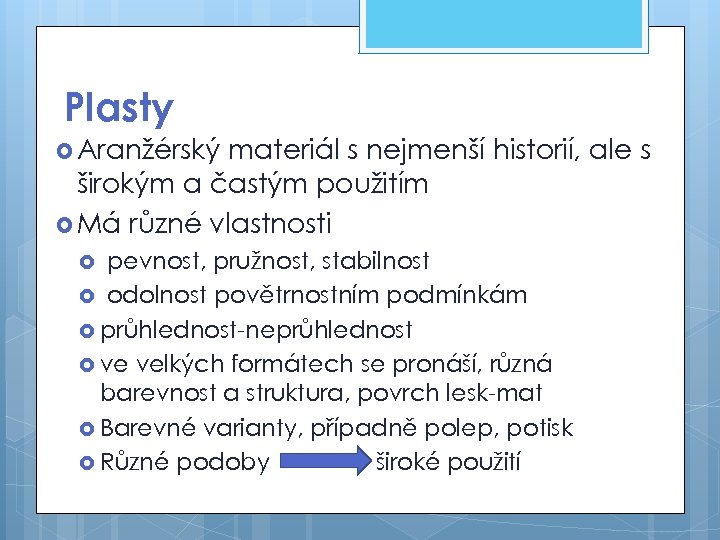 Plasty

Aranžérský materiál s nejmenší historií, ale s širokým a častým použitím

Má různé vlastnosti

pevnost, pružnost, stabilnost

odolnost povětrnostním podmínkám

průhlednost-neprůhlednost

ve velkých formátech se pronáší, různá barevnost a struktura, povrch lesk-mat

Barevné varianty, případně polep, potisk

Různé podoby široké použití